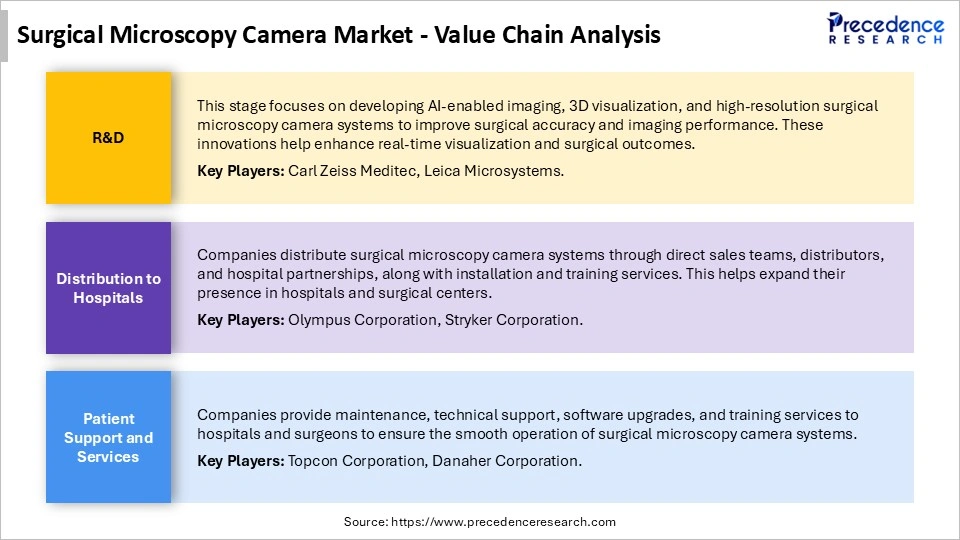 Surgical Microscopy Camera Market - Value Chain Analysis

Precedence
RESEARCH

R&D

This stage focuses on developing AI-enabled imaging, 3D visualization, and high-resolution surgical microscopy camera systems to improve surgical accuracy and imaging performance. These innovations help enhance real-time visualization and surgical outcomes.

Key Players: Carl Zeiss Meditec, Leica Microsystems.

Distribution to Hospitals

Companies distribute surgical microscopy camera systems through direct sales teams, distributors, and hospital partnerships, along with installation and training services. This helps expand their presence in hospitals and surgical centers.

Key Players: Olympus Corporation, Stryker Corporation.

Patient Support and Services

Companies provide maintenance, technical support, software upgrades, and training services to hospitals and surgeons to ensure the smooth operation of surgical microscopy camera systems.

Key Players: Topcon Corporation, Danaher Corporation.

Source: https://www.precedenceresearch.com